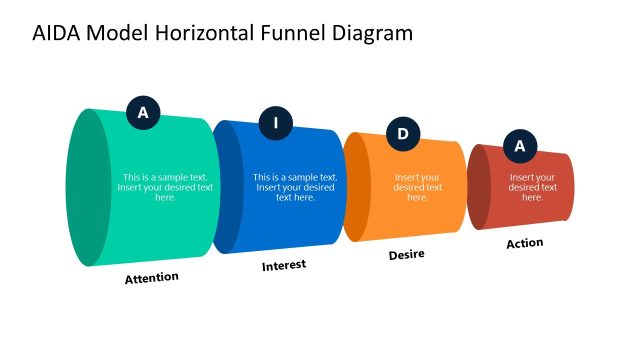 AIDA Model Horizontal Funnel Diagram

A
This is a sample text. Insert your desired text here.
Attention

I
This is a sample text. Insert your desired text here.
Interest

D
Insert your desired text here.
Desire

A
Insert your desired text here.
Action